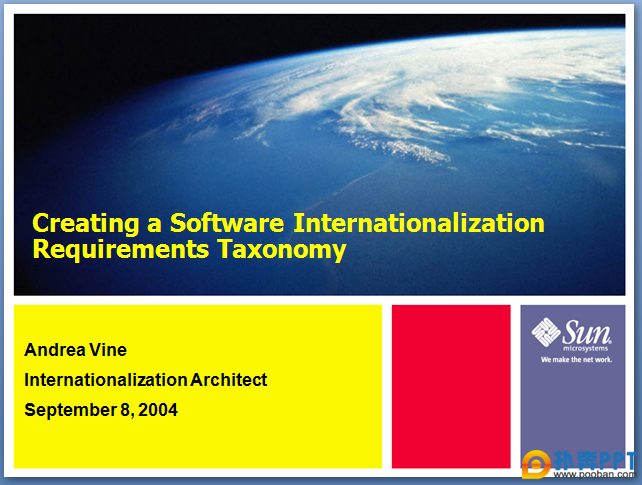 Creating a Software Internationalization Requirements Taxonomy

Andrea Vine

Internationalization Architect

September 8, 2004

Sun microsystems

We make the net work.

扑奔PPT
www.pooban.com